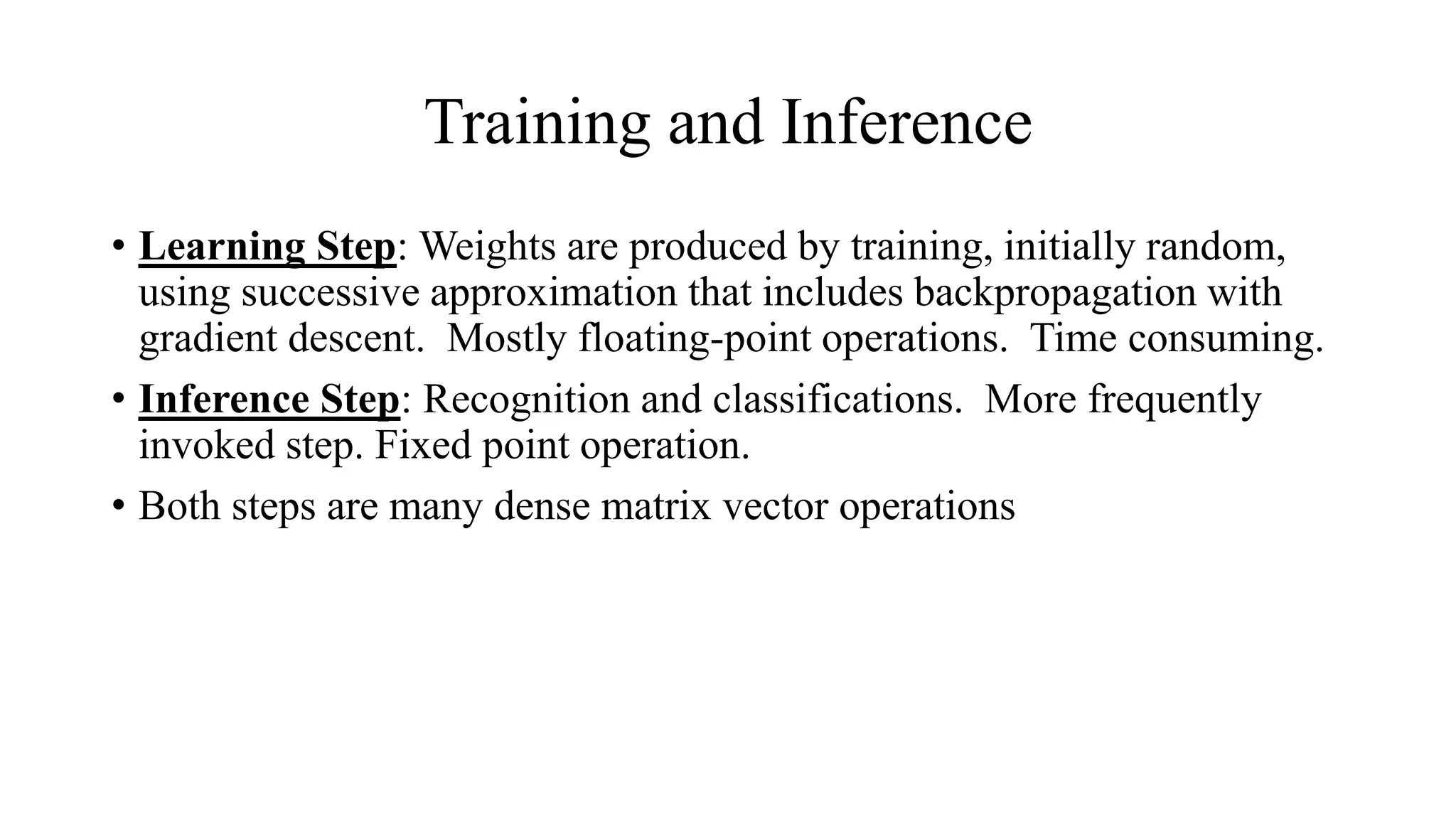 Training and Inference

• Learning Step: Weights are produced by training, initially random, using successive approximation that includes backpropagation with gradient descent.  Mostly floating-point operations.  Time consuming.

• Inference Step: Recognition and classifications.  More frequently invoked step. Fixed point operation.

• Both steps are many dense matrix vector operations